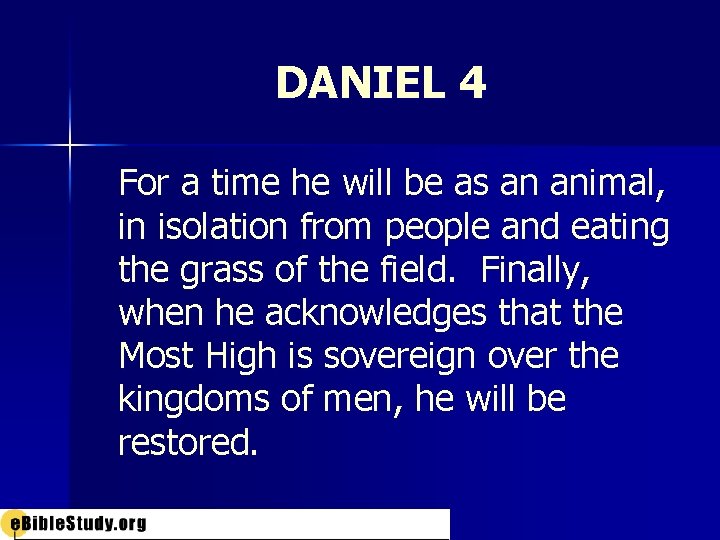 DANIEL 4

For a time he will be as an animal, in isolation from people and eating the grass of the field. Finally, when he acknowledges that the Most High is sovereign over the kingdoms of men, he will be restored.

eBibleStudy.org